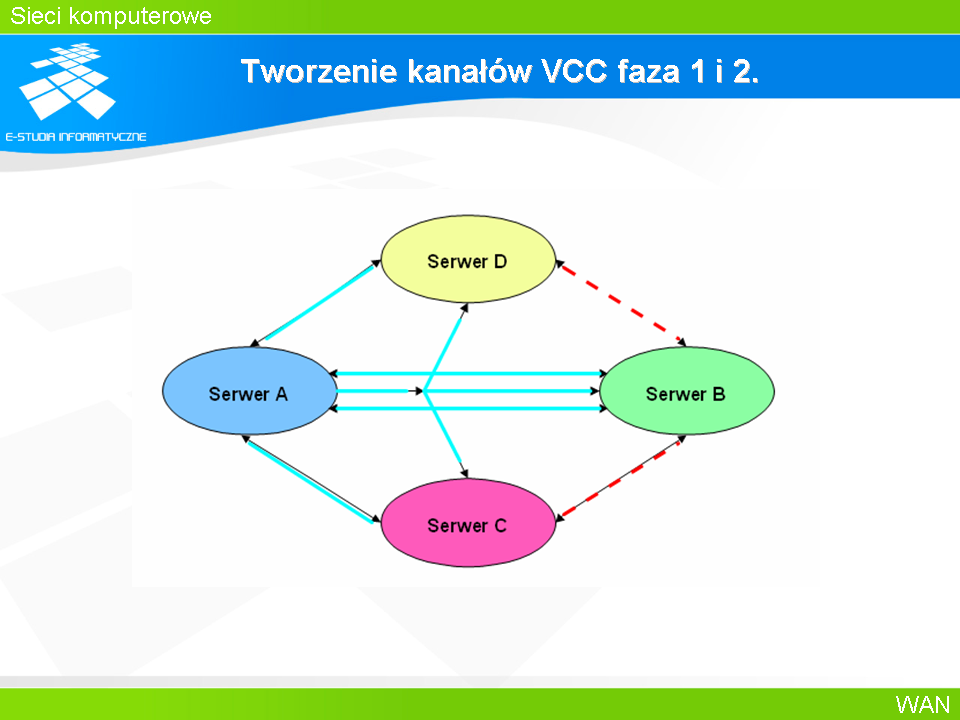 Sieci komputerowe

E-STUDIA INFORMATYCZNE

Tworzenie kanałów VCC faza 1 i 2.

Serwer D

Serwer A

Serwer B

Serwer C

WAN